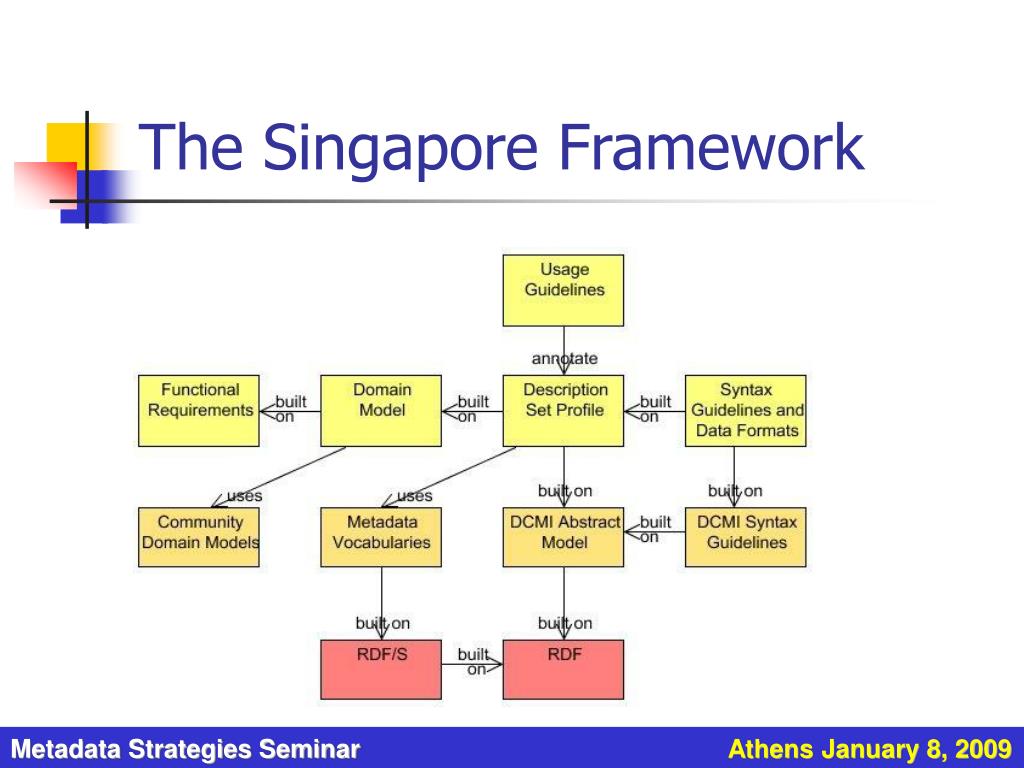 The Singapore Framework

Usage Guidelines

annotate

Functional Requirements

built on

Domain Model

built on

Description Set Profile

built on

Syntax Guidelines and Data Formats

uses

uses

built on

built on

Community Domain Models

Metadata Vocabularies

DCMI Abstract Model

built on

DCMI Syntax Guidelines

built on

built on

RDF/S

built on

RDF

Metadata Strategies Seminar

Athens January 8, 2009